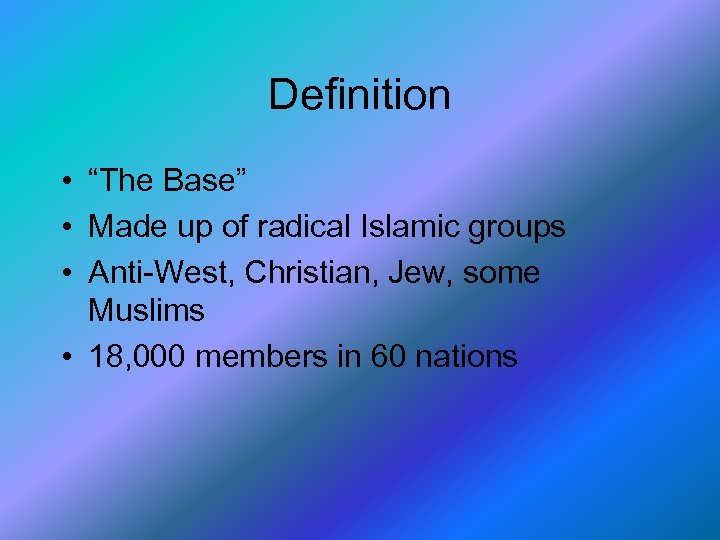 Definition

• “The Base”
• Made up of radical Islamic groups
• Anti-West, Christian, Jew, some Muslims
• 18,000 members in 60 nations